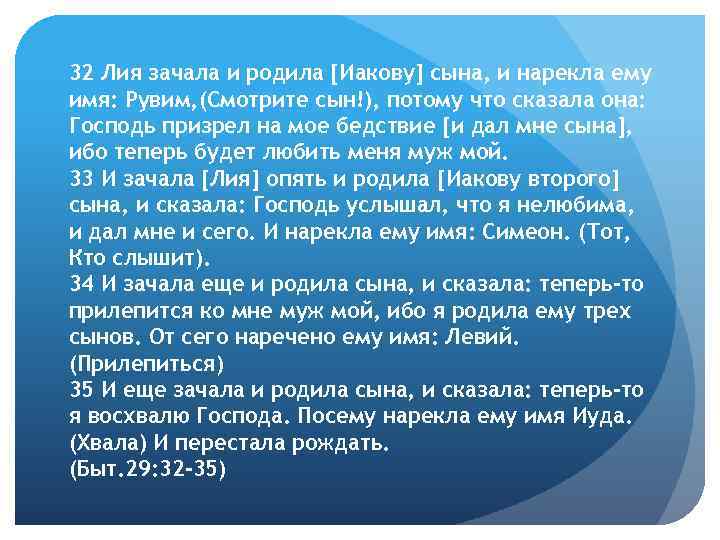 32 Лия зачала и родила [Иакову] сына, и нарекла ему имя: Рувим,(Смотрите сын!), потому что сказала она: Господь призрел на мое бедствие [и дал мне сына], ибо теперь будет любить меня муж мой.
33 И зачала [Лия] опять и родила [Иакову второго] сына, и сказала: Господь услышал, что я нелюбима, и дал мне и сего. И нарекла ему имя: Симеон. (Тот, Кто слышит).
34 И зачала еще и родила сына, и сказала: теперь-то прилепится ко мне муж мой, ибо я родила ему трех сынов. От сего наречено ему имя: Левий. (Прилепиться)
35 И еще зачала и родила сына, и сказала: теперь-то я восхвалю Господа. Посему нарекла ему имя Иуда. (Хвала) И перестала рождать.
(Быт.29:32-35)